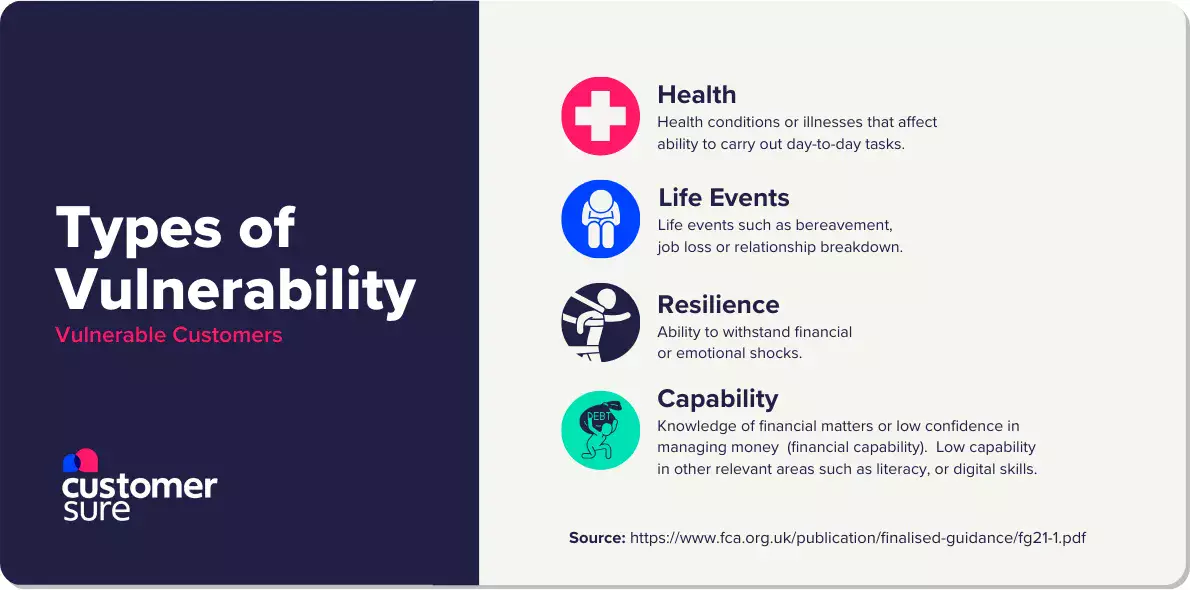 Types of Vulnerability
Vulnerable Customers

customer sure

Health
Health conditions or illnesses that affect ability to carry out day-to-day tasks.

Life Events
Life events such as bereavement, job loss or relationship breakdown.

Resilience
Ability to withstand financial or emotional shocks.

DEBT
Capability
Knowledge of financial matters or low confidence in managing money (financial capability). Low capability in other relevant areas such as literacy, or digital skills.

Source: https://www.fca.org.uk/publication/finalised-guidance/fg21-1.pdf